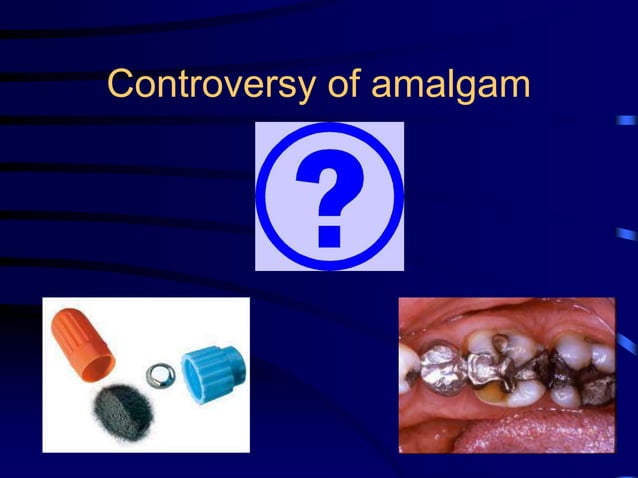 Controversy of amalgam

?